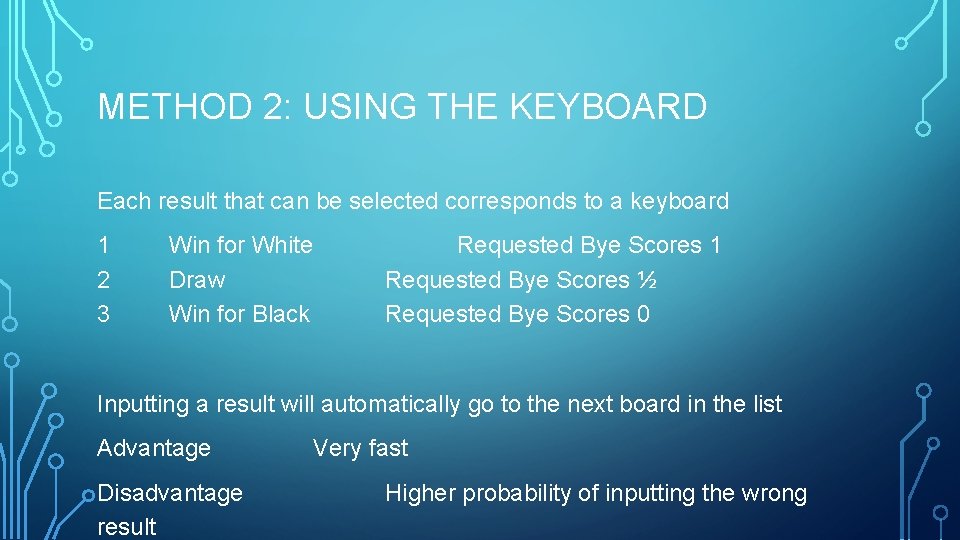 METHOD 2: USING THE KEYBOARD

Each result that can be selected corresponds to a keyboard

1 Win for White Requested Bye Scores 1
2 Draw Requested Bye Scores ½
3 Win for Black Requested Bye Scores 0

Inputting a result will automatically go to the next board in the list

Advantage Very fast

Disadvantage Higher probability of inputting the wrong result